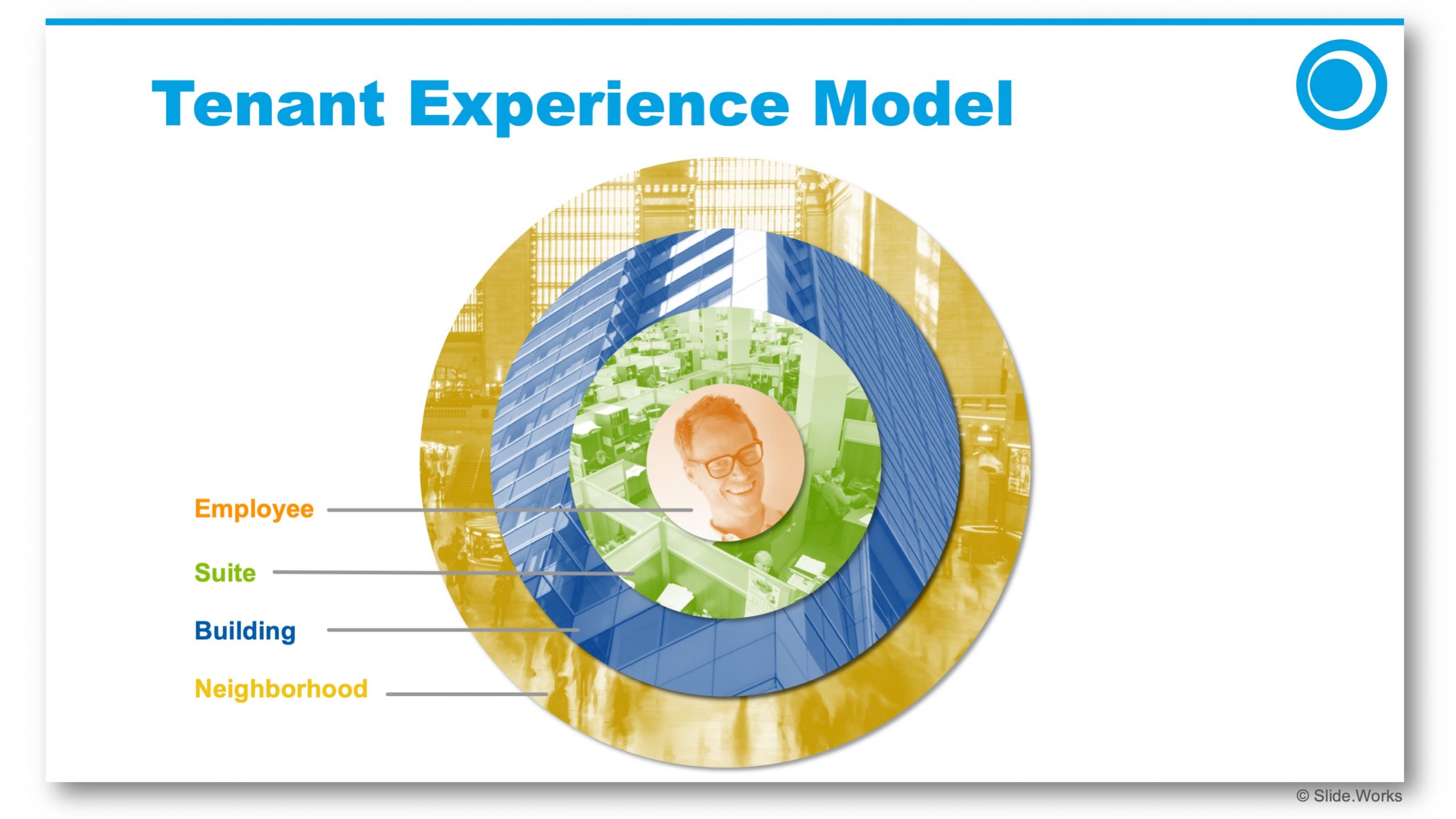 Tenant Experience Model

Employee

Suite

Building

Neighborhood

© Slide.Works